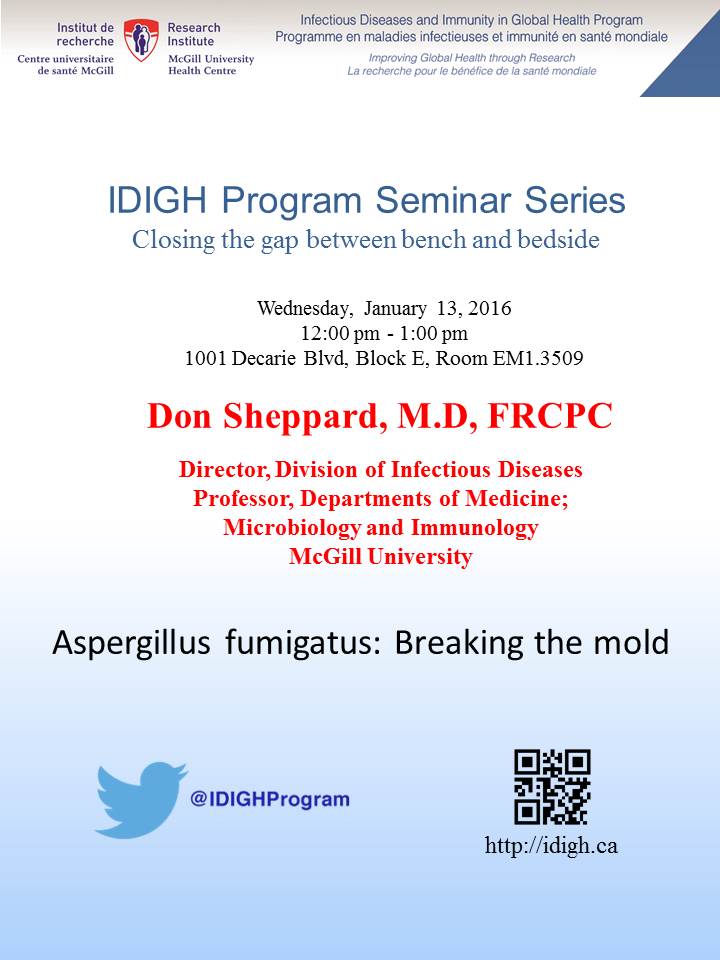 Institut de recherche
Centre universitaire de santé McGill

Research Institute
McGill University Health Centre

Infectious Diseases and Immunity in Global Health Program
Programme en maladies infectieuses et immunité en santé mondiale
Improving Global Health through Research
La recherche pour le bénéfice de la santé mondiale

IDIGH Program Seminar Series
Closing the gap between bench and bedside

Wednesday, January 13, 2016
12:00 pm - 1:00 pm
1001 Decarie Blvd, Block E, Room EM1.3509

Don Sheppard, M.D, FRCPC

Director, Division of Infectious Diseases
Professor, Departments of Medicine;
Microbiology and Immunology
McGill University

Aspergillus fumigatus: Breaking the mold

@IDIGHProgram

http://idigh.ca